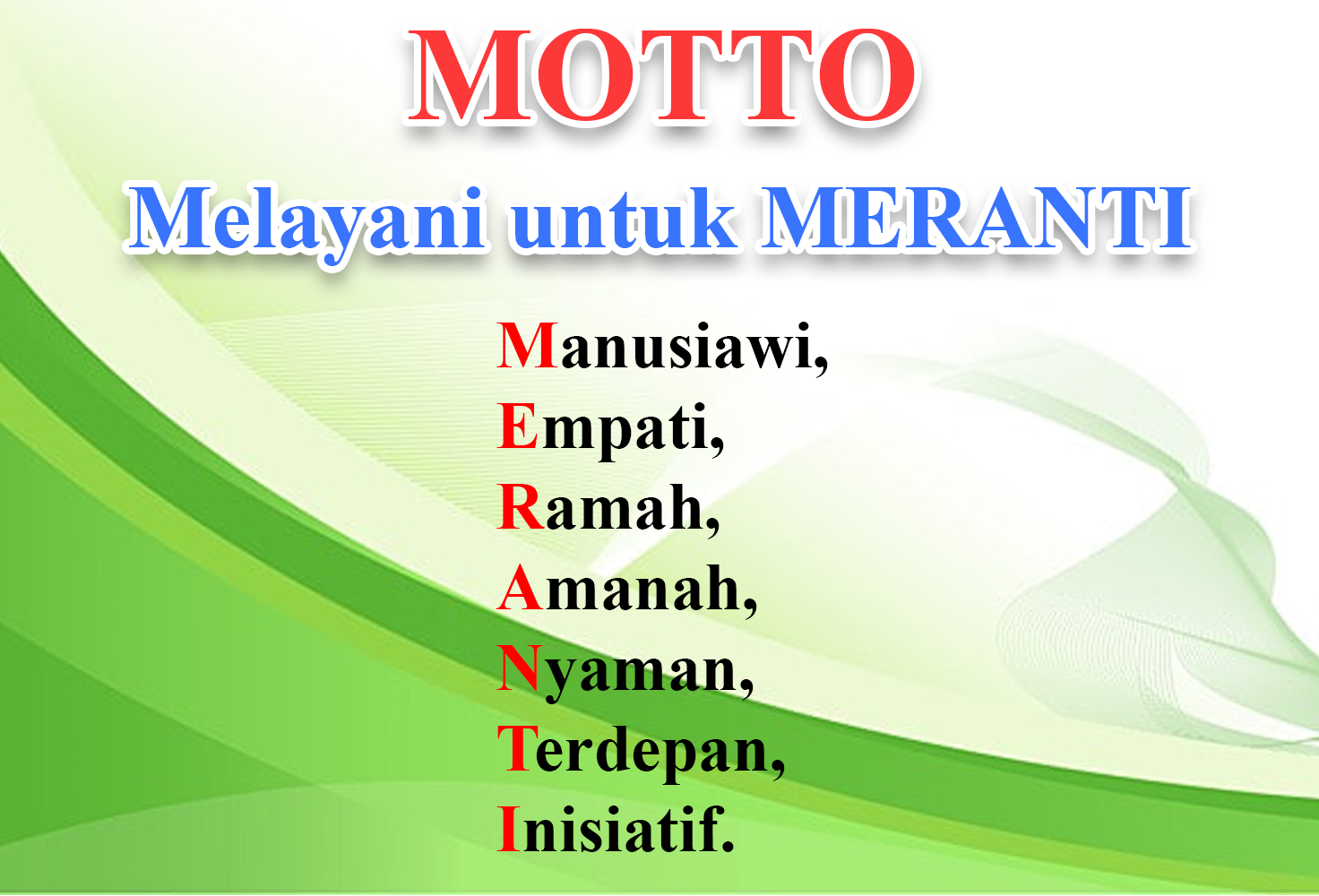 MOTTO

Melayani untuk MERANTI

Manusiawi,
Empati,
Ramah,
Amanah,
Nyaman,
Terdepan,
Inisiatif.